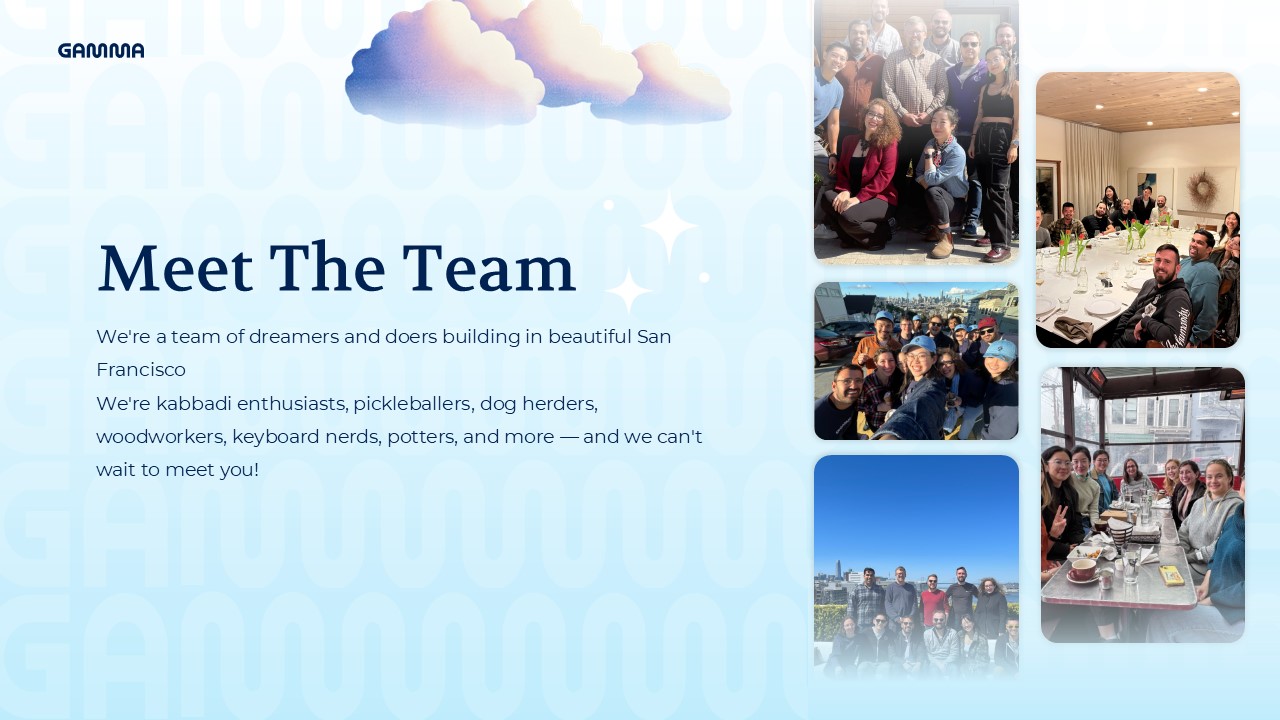 GAMMA

Meet The Team

We're a team of dreamers and doers building in beautiful San Francisco
We're kabbadi enthusiasts, pickleballers, dog herders, woodworkers, keyboard nerds, potters, and more — and we can't wait to meet you!